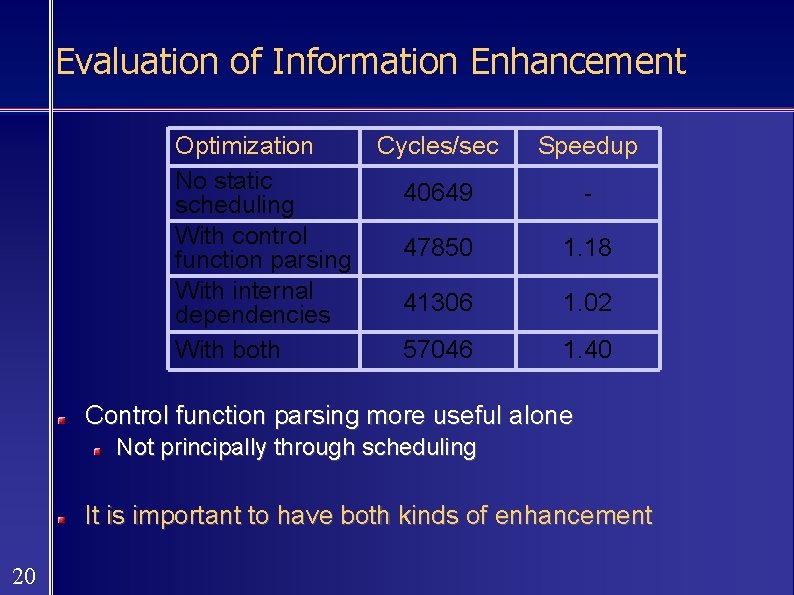 Evaluation of Information Enhancement

| Optimization | Cycles/sec | Speedup |
|---|---|---|
| No static scheduling | 40649 | - |
| With control function parsing | 47850 | 1.18 |
| With internal dependencies | 41306 | 1.02 |
| With both | 57046 | 1.40 |

Control function parsing more useful alone

Not principally through scheduling

It is important to have both kinds of enhancement

20